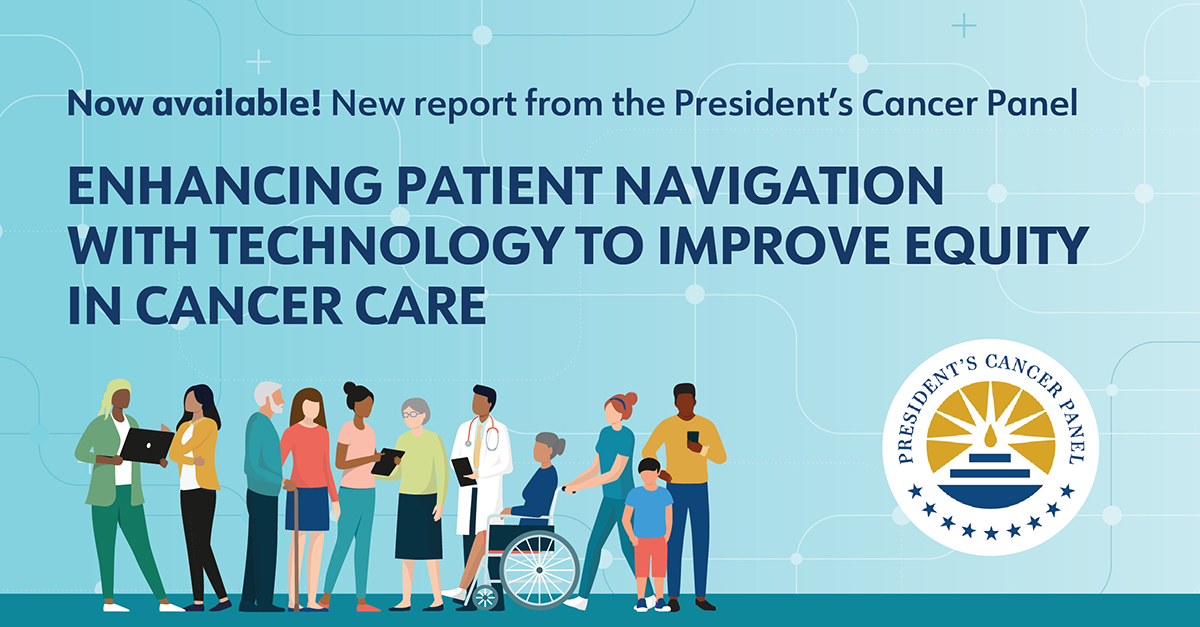 Now available! New report from the President's Cancer Panel

ENHANCING PATIENT NAVIGATION WITH TECHNOLOGY TO IMPROVE EQUITY IN CANCER CARE

PRESIDENT'S CANCER PANEL